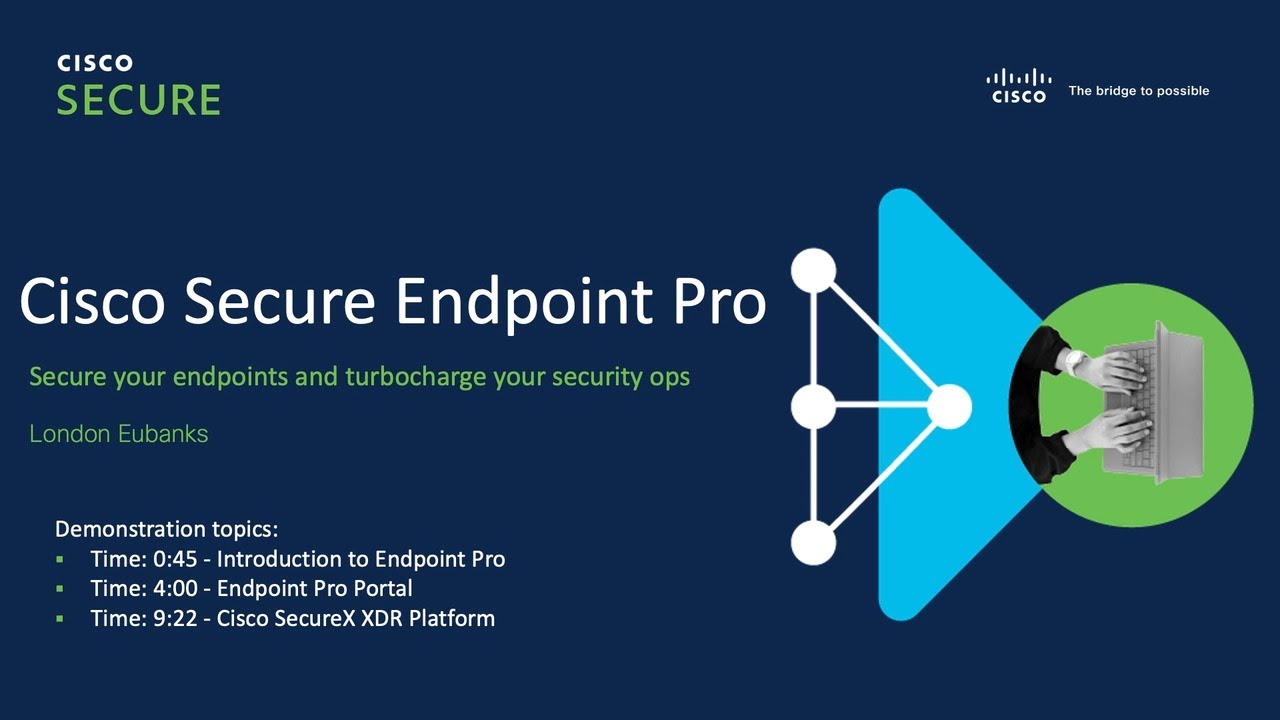 CISCO
SECURE

CISCO The bridge to possible

Cisco Secure Endpoint Pro

Secure your endpoints and turbocharge your security ops

London Eubanks

Demonstration topics:
- Time: 0:45 - Introduction to Endpoint Pro
- Time: 4:00 - Endpoint Pro Portal
- Time: 9:22 - Cisco SecureX XDR Platform